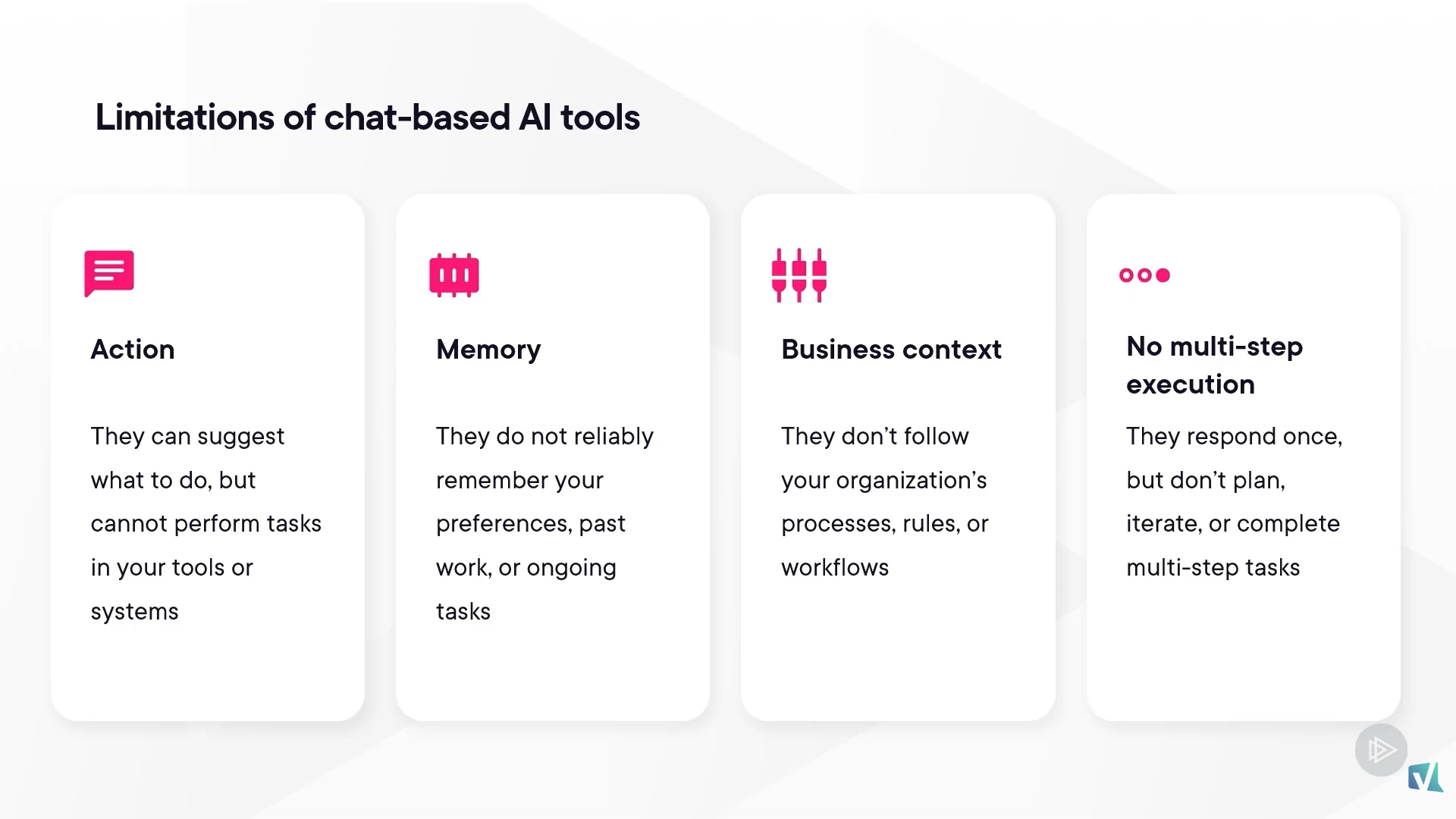 Limitations of chat-based AI tools

Action

They can suggest what to do, but cannot perform tasks in your tools or systems

Memory

They do not reliably remember your preferences, past work, or ongoing tasks

Business context

They don't follow your organization's processes, rules, or workflows

No multi-step execution

They respond once, but don't plan, iterate, or complete multi-step tasks